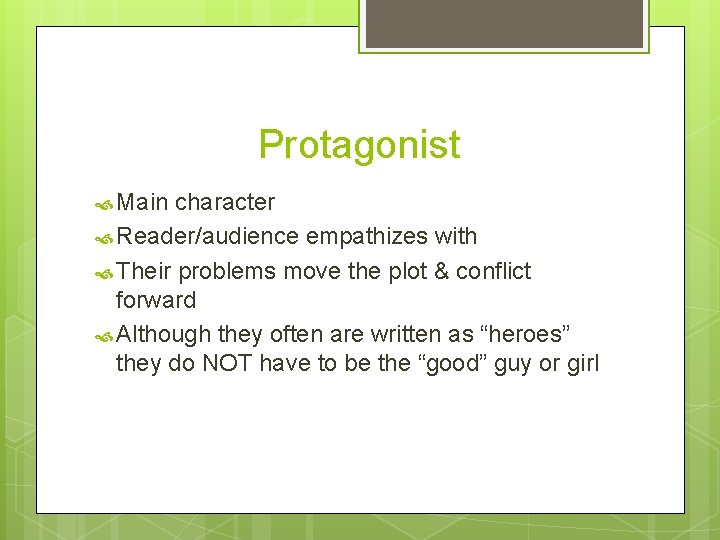 Protagonist

Main character

Reader/audience empathizes with

Their problems move the plot & conflict forward

Although they often are written as “heroes” they do NOT have to be the “good” guy or girl